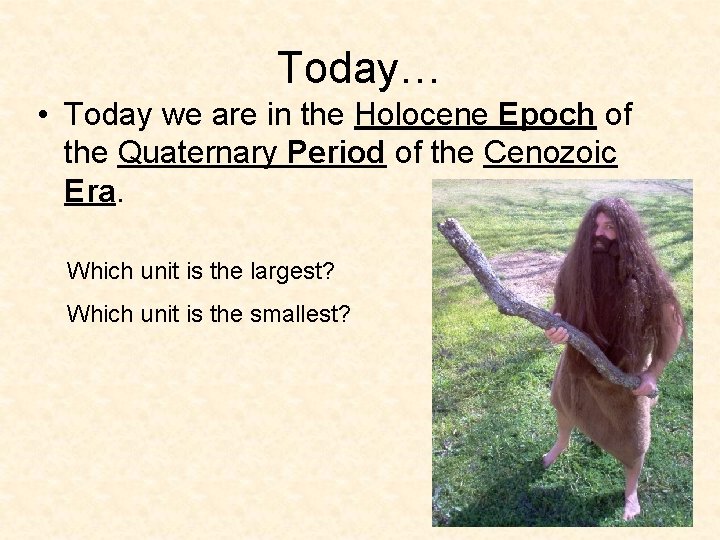 Today…

• Today we are in the Holocene Epoch of the Quaternary Period of the Cenozoic Era.

Which unit is the largest?

Which unit is the smallest?